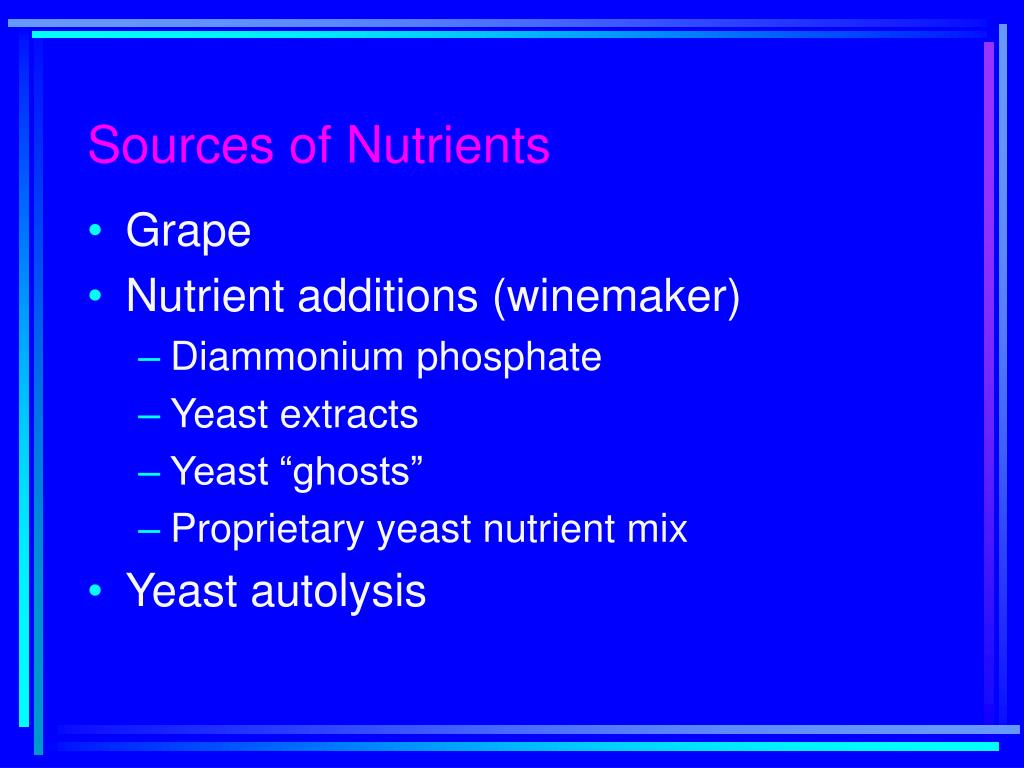 Sources of Nutrients

• Grape
• Nutrient additions (winemaker)
  – Diammonium phosphate
  – Yeast extracts
  – Yeast “ghosts”
  – Proprietary yeast nutrient mix
• Yeast autolysis